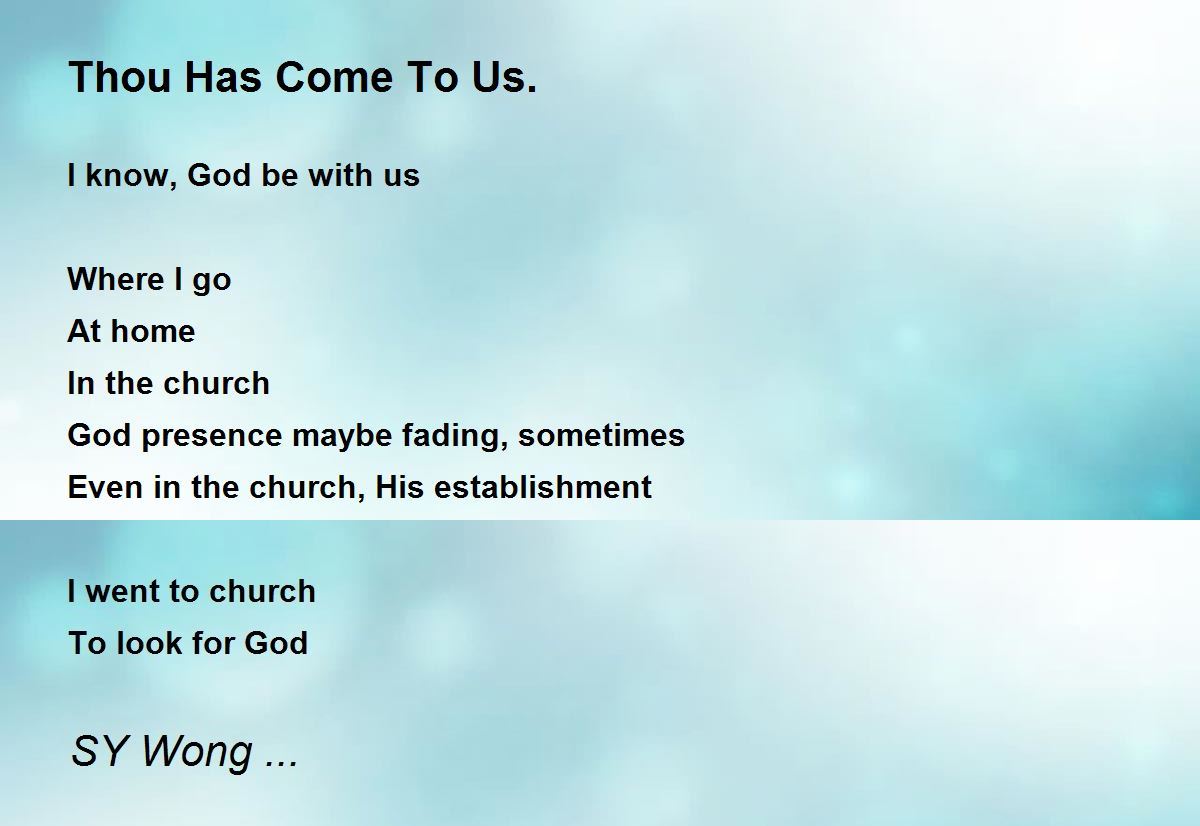 Thou Has Come To Us.

I know, God be with us

Where I go
At home
In the church
God presence maybe fading, sometimes
Even in the church, His establishment

I went to church
To look for God

SY Wong ...